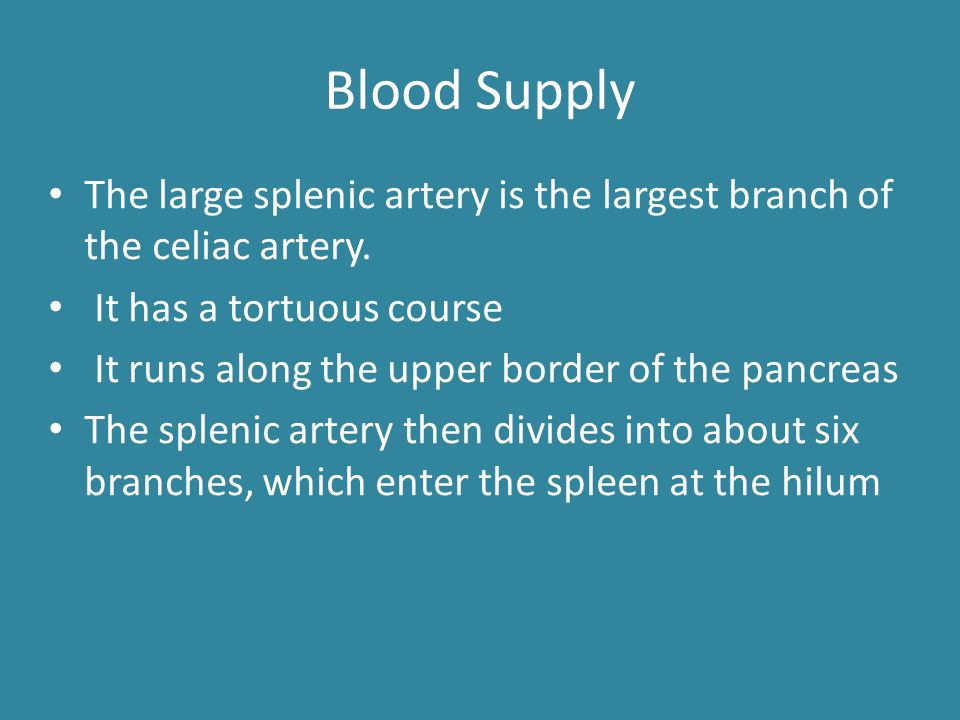 Blood Supply

• The large splenic artery is the largest branch of the celiac artery.
• It has a tortuous course
• It runs along the upper border of the pancreas
• The splenic artery then divides into about six branches, which enter the spleen at the hilum